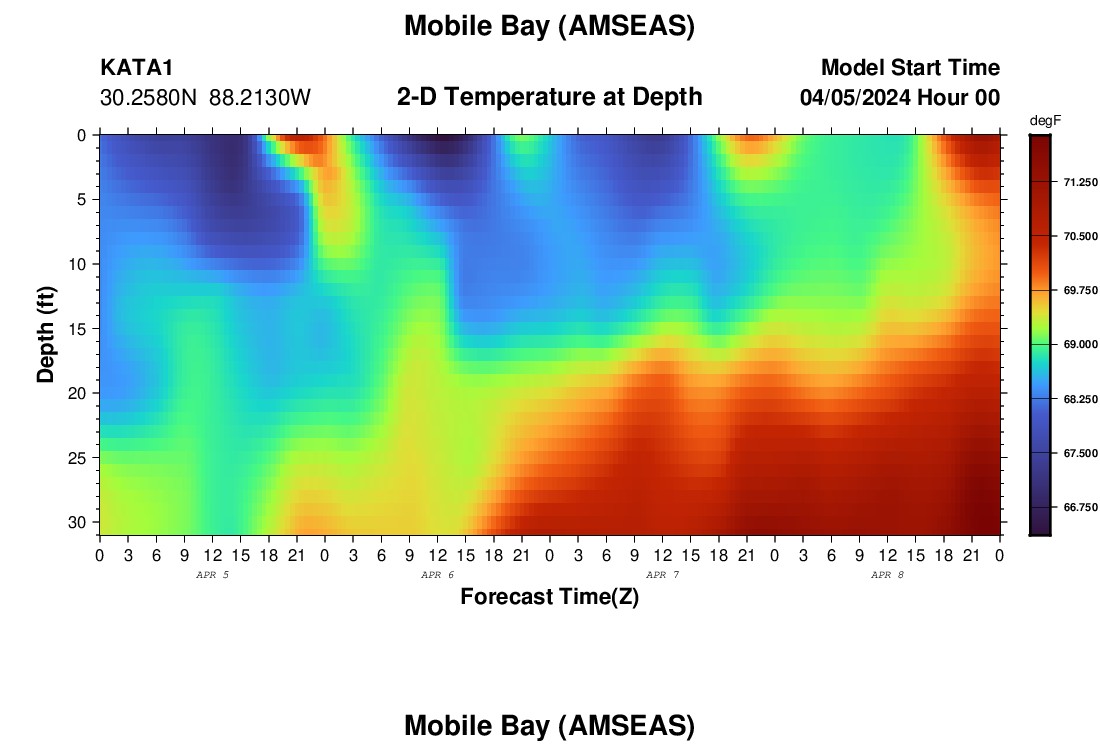 Mobile Bay (AMSEAS)

KATA1
30.2580N 88.2130W

2-D Temperature at Depth

Model Start Time
04/05/2024 Hour 00

degF
71.250
70.500
69.750
69.000
68.250
67.500
66.750

Depth (ft)
0
5
10
15
20
25
30

0 3 6 9 12 15 18 21 0 3 6 9 12 15 18 21 0 3 6 9 12 15 18 21 0 3 6 9 12 15 18 21 0
APR 5
APR 6
APR 7
APR 8
Forecast Time(Z)

Mobile Bay (AMSEAS)